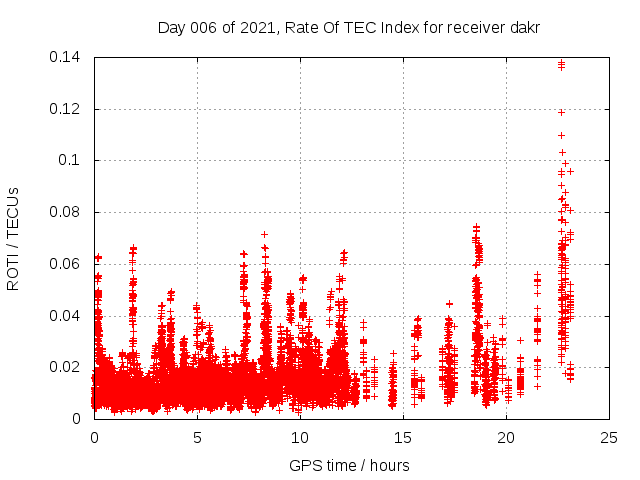 Day 006 of 2021, Rate Of TEC Index for receiver dakr

ROTI / TECUs

0.14
0.12
0.1
0.08
0.06
0.04
0.02
0

0
5
10
15
20
25

GPS time / hours